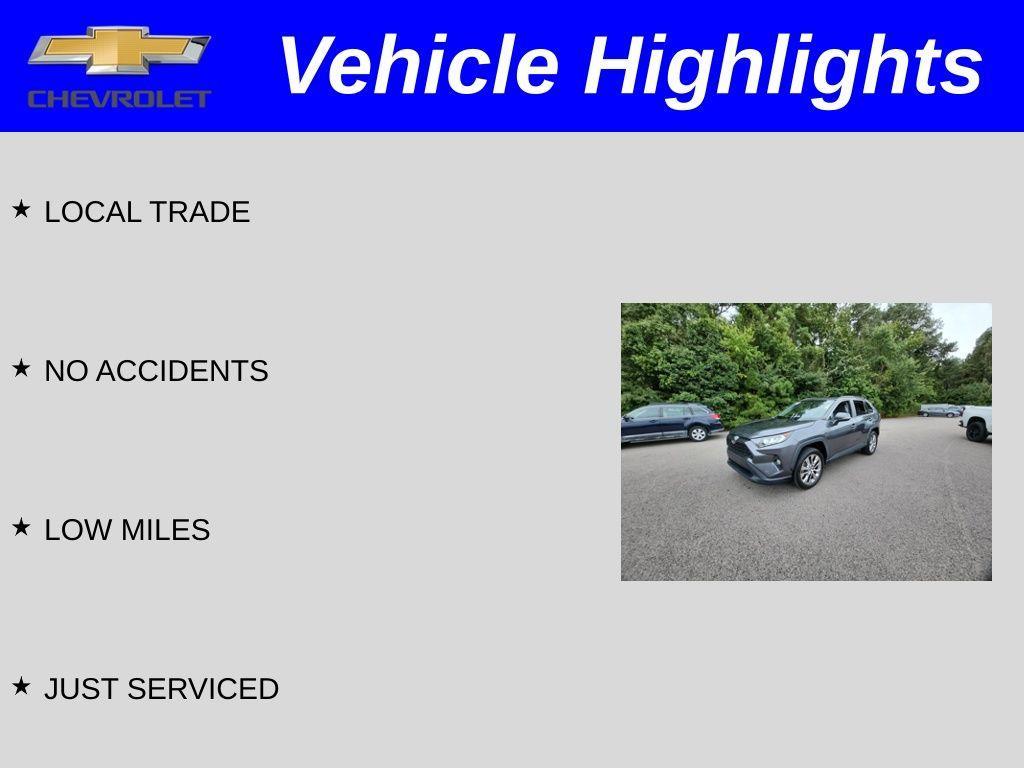 CHEVROLET

Vehicle Highlights

★ LOCAL TRADE

★ NO ACCIDENTS

★ LOW MILES

★ JUST SERVICED